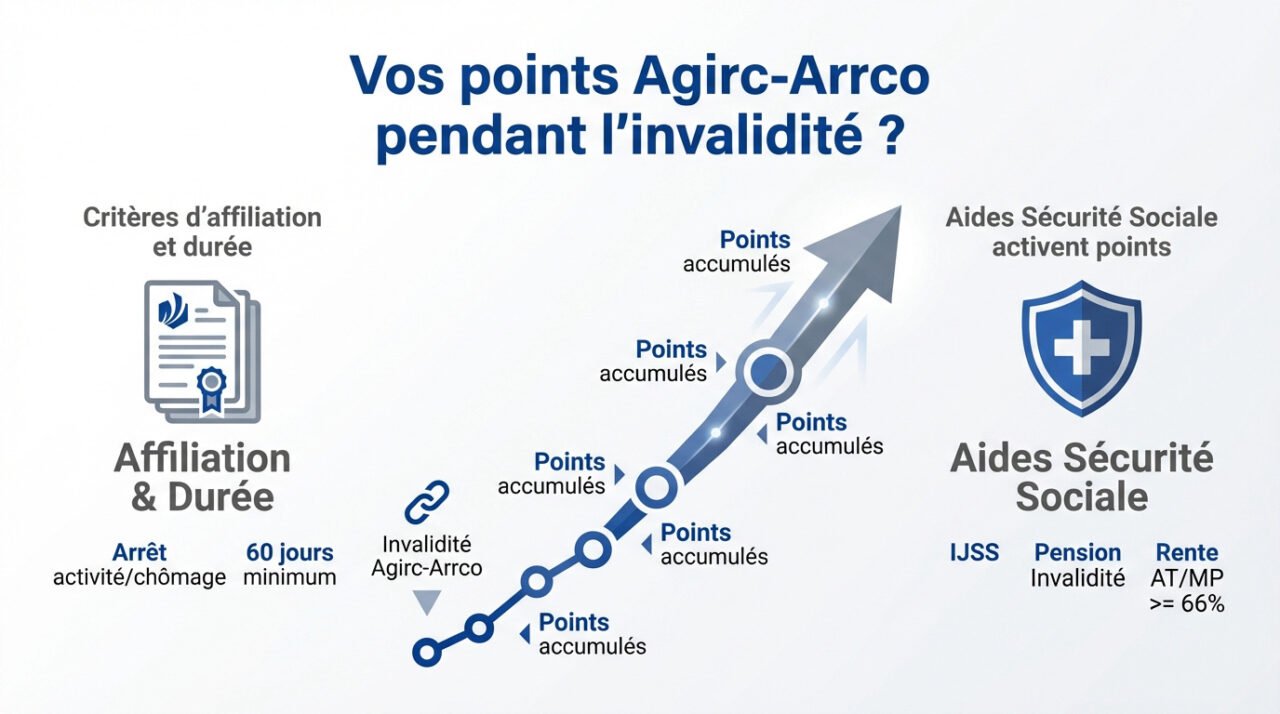 Vos points Agirc-Arrco pendant l'invalidité ?

Critères d'affiliation et durée

Affiliation & Durée

Arrêt activité/chômage

60 jours minimum

Invalidité Agirc-Arrco

Points accumulés

Points accumulés

Points accumulés

Points accumulés

Points accumulés

Points accumulés

Aides Sécurité Sociale activent points

Aides Sécurité Sociale

IJSS

Pension Invalidité

Rente AT/MP >= 66%